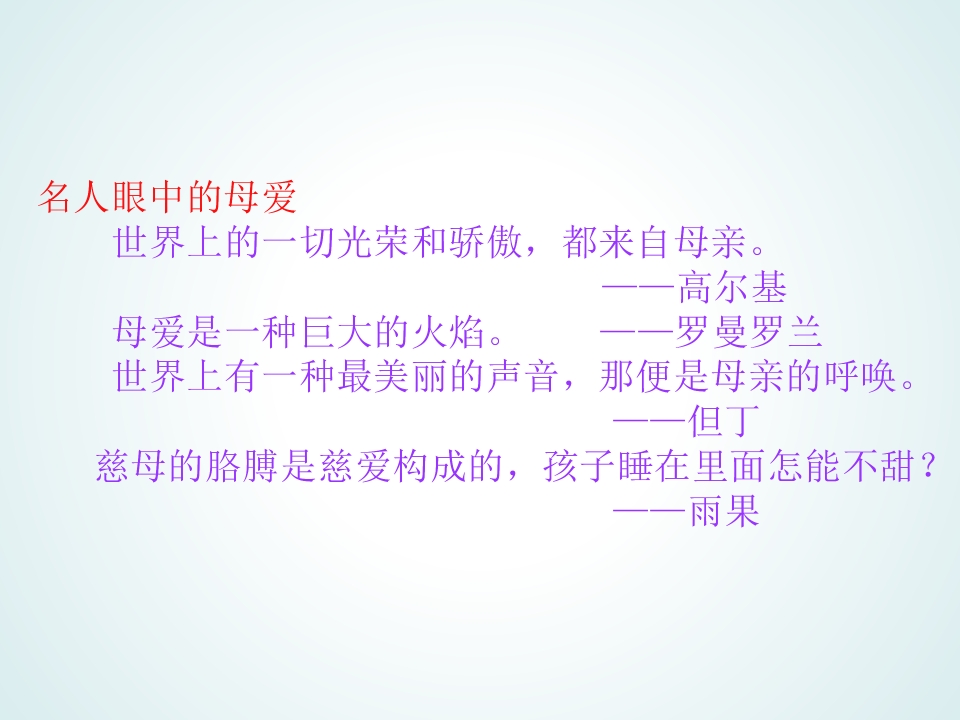 名人眼中的母爱

世界上的一切光荣和骄傲，都来自母亲。

——高尔基

母爱是一种巨大的火焰。 ——罗曼罗兰

世界上有一种最美丽的声音，那便是母亲的呼唤。

——但丁

慈母的胳膊是慈爱构成的，孩子睡在里面怎能不甜？

——雨果